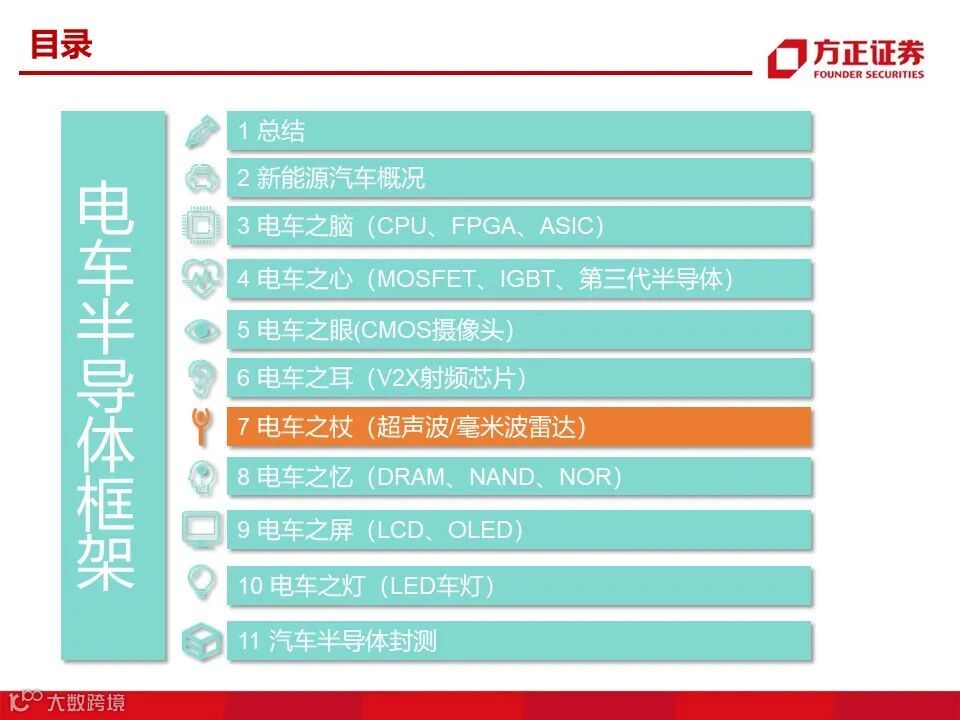 目录

方正证券
FOUNDER SECURITIES

电车半导体框架

1 总结
2 新能源汽车概况
3 电车之脑（CPU、FPGA、ASIC）
4 电车之心（MOSFET、IGBT、第三代半导体）
5 电车之眼(CMOS摄像头)
6 电车之耳（V2X射频芯片）
7 电车之杖（超声波/毫米波雷达）
8 电车之忆（DRAM、NAND、NOR）
9 电车之屏（LCD、OLED）
10 电车之灯（LED车灯）
11 汽车半导体封测

大数跨境